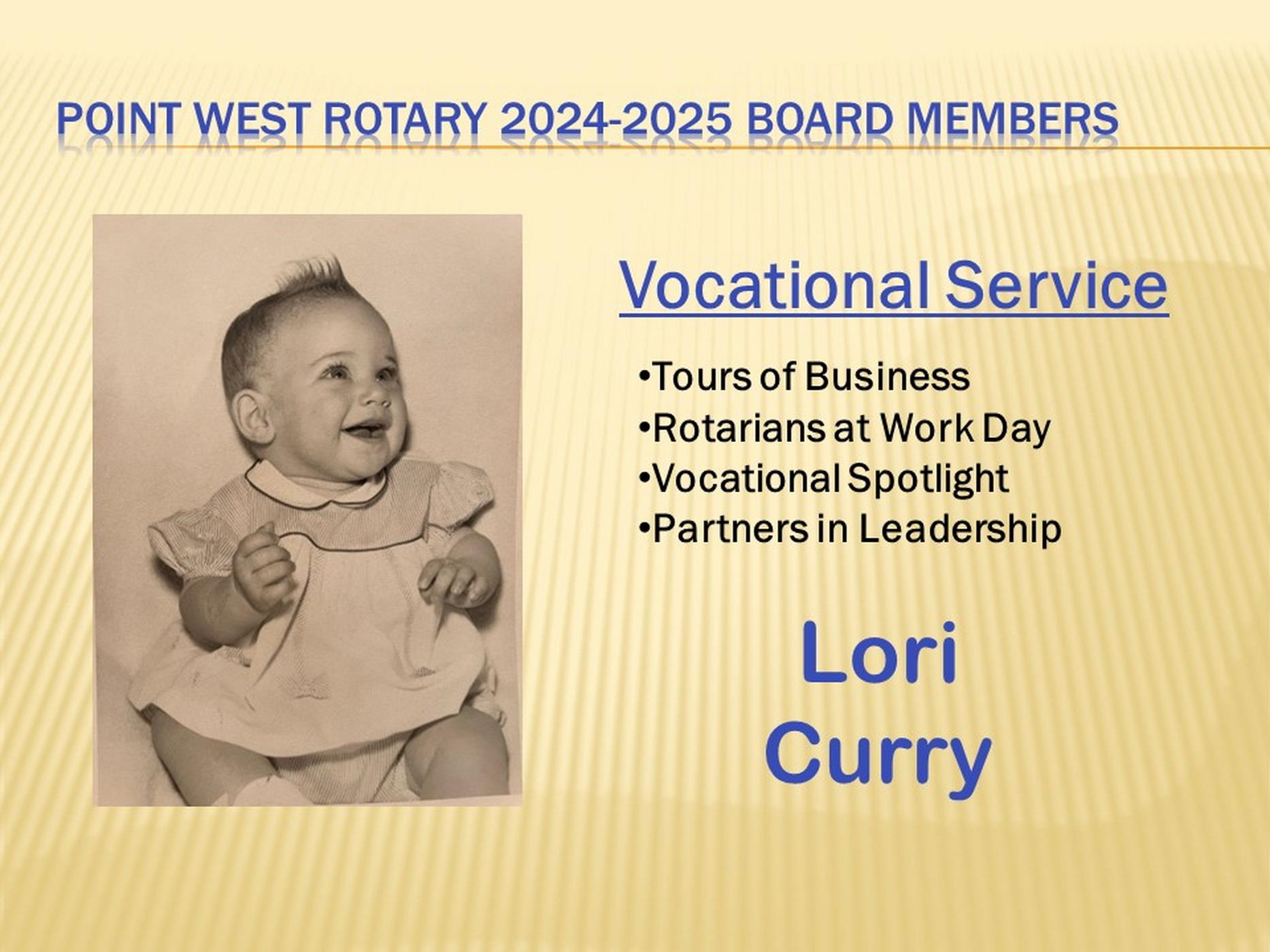 POINT WEST ROTARY 2024-2025 BOARD MEMBERS

Vocational Service

•Tours of Business
•Rotarians at Work Day
•Vocational Spotlight
•Partners in Leadership

Lori
Curry